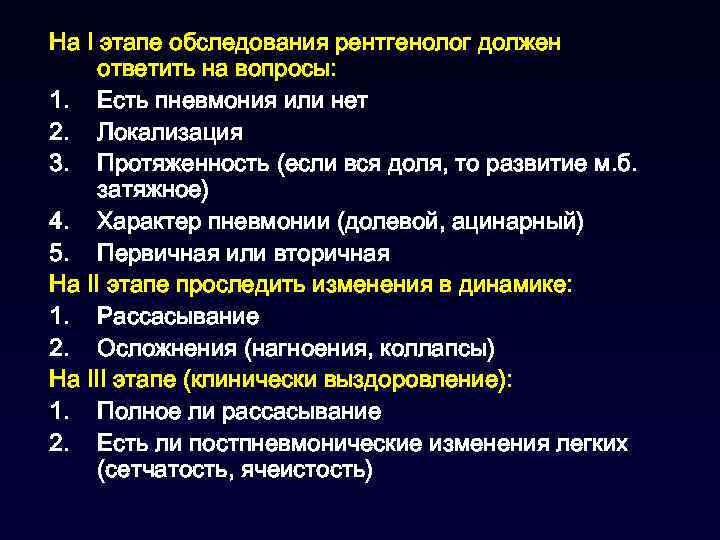 На I этапе обследования рентгенолог должен ответить на вопросы:
1. Есть пневмония или нет
2. Локализация
3. Протяженность (если вся доля, то развитие м.б. затяжное)
4. Характер пневмонии (долевой, ацинарный)
5. Первичная или вторичная
На II этапе проследить изменения в динамике:
1. Рассасывание
2. Осложнения (нагноения, коллапсы)
На III этапе (клинически выздоровление):
1. Полное ли рассасывание
2. Есть ли постпневмонические изменения легких (сетчатость, ячеистость)